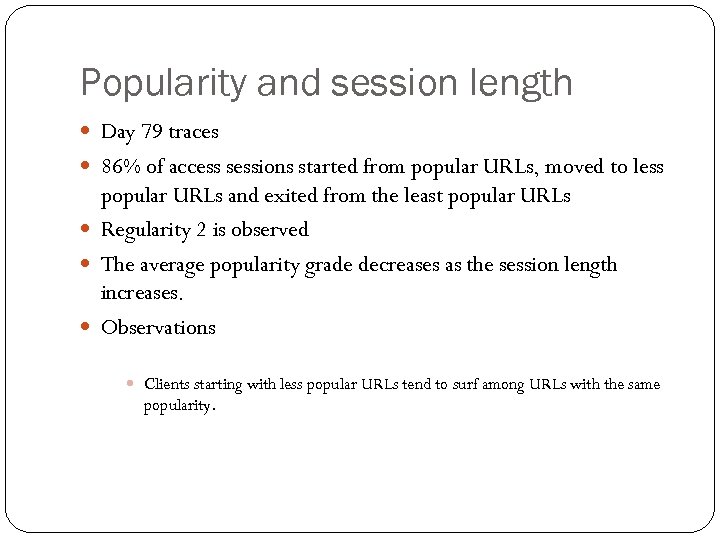 Popularity and session length

Day 79 traces

86% of access sessions started from popular URLs, moved to less popular URLs and exited from the least popular URLs

Regularity 2 is observed

The average popularity grade decreases as the session length increases.

Observations

Clients starting with less popular URLs tend to surf among URLs with the same popularity.